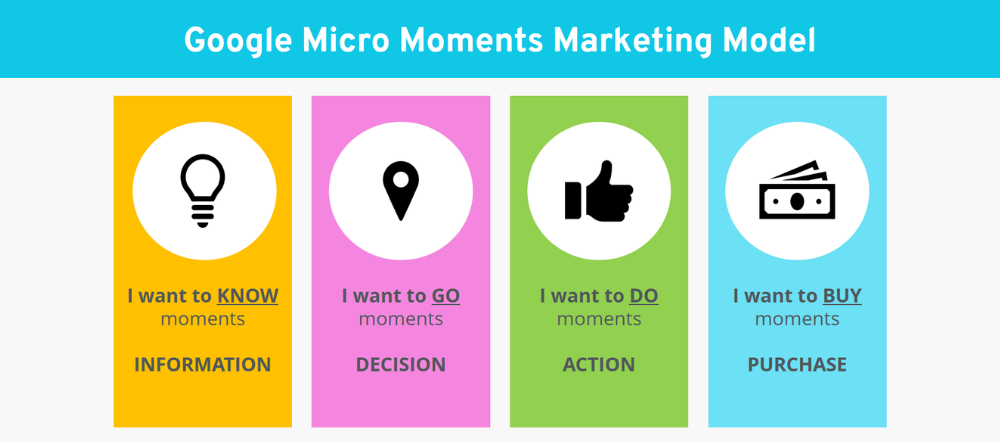 Google Micro Moments Marketing Model

I want to KNOW moments

INFORMATION

I want to GO moments

DECISION

I want to DO moments

ACTION

I want to BUY moments

PURCHASE